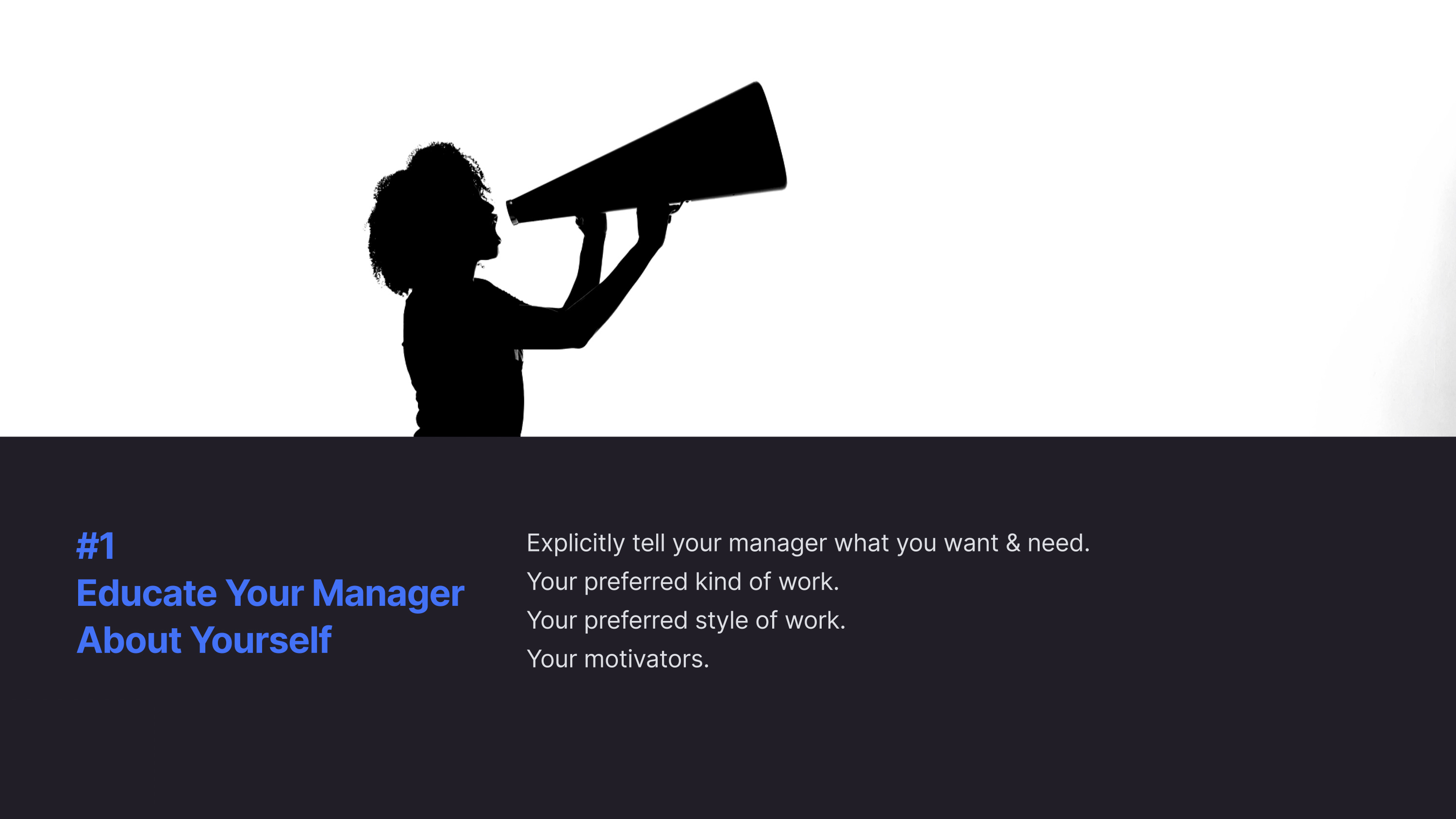 #1
Educate Your Manager About Yourself

Explicitly tell your manager what you want & need.
Your preferred kind of work.
Your preferred style of work.
Your motivators.